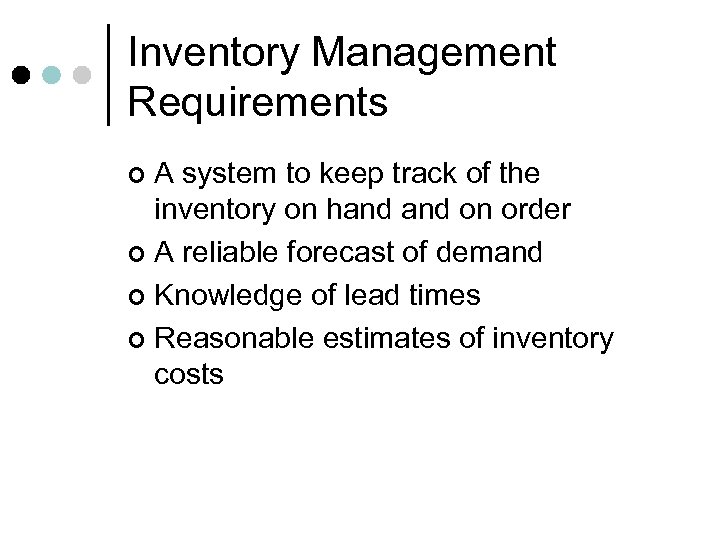 Inventory Management Requirements

- A system to keep track of the inventory on hand and on order
- A reliable forecast of demand
- Knowledge of lead times
- Reasonable estimates of inventory costs